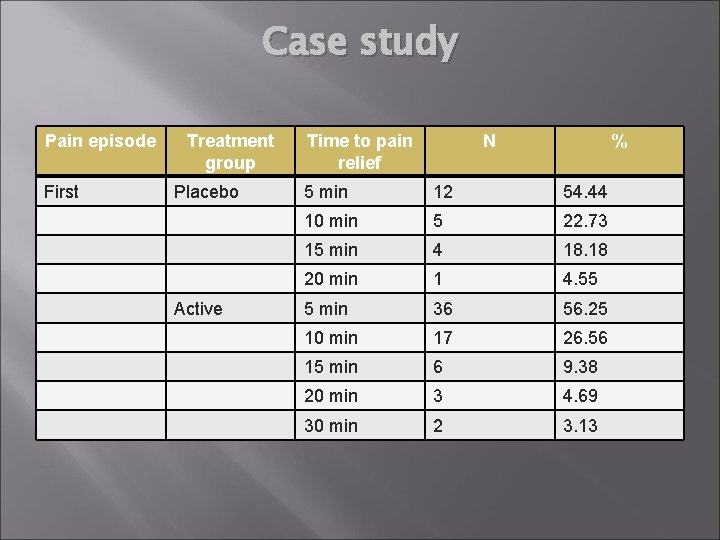 Case study

| Pain episode | Treatment group | Time to pain relief | N | % |
|---|---|---|---|---|
| First | Placebo | 5 min | 12 | 54.44 |
| | | 10 min | 5 | 22.73 |
| | | 15 min | 4 | 18.18 |
| | | 20 min | 1 | 4.55 |
| | Active | 5 min | 36 | 56.25 |
| | | 10 min | 17 | 26.56 |
| | | 15 min | 6 | 9.38 |
| | | 20 min | 3 | 4.69 |
| | | 30 min | 2 | 3.13 |